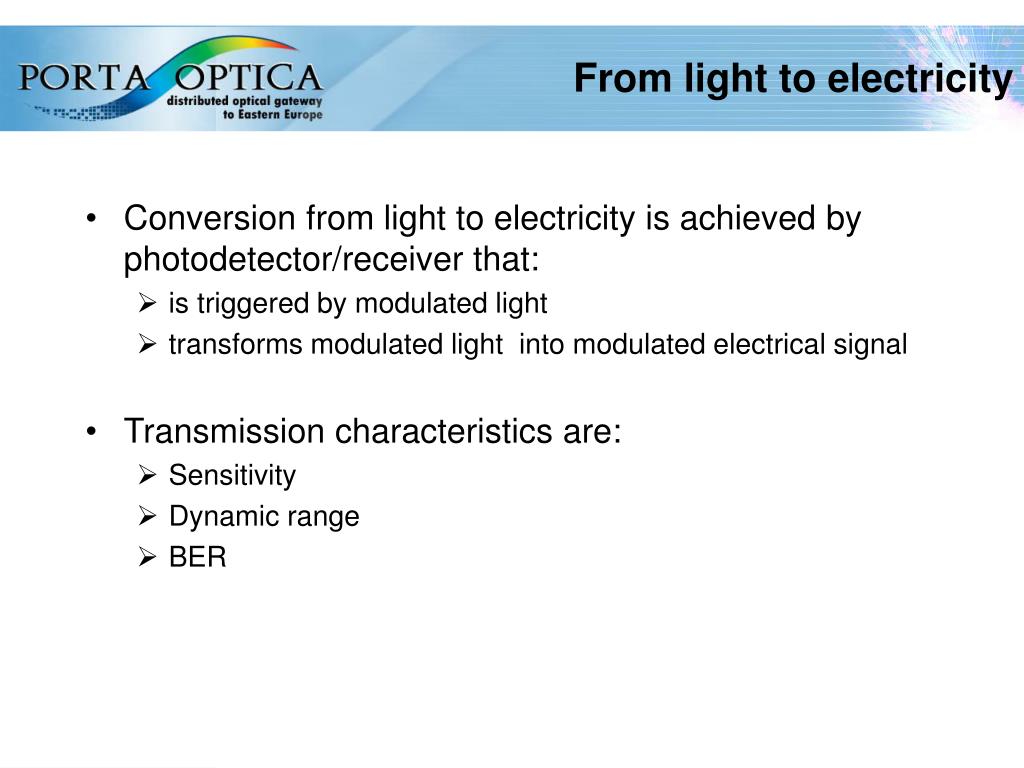 PORTA OPTICA
distributed optical gateway to Eastern Europe

From light to electricity

• Conversion from light to electricity is achieved by photodetector/receiver that:
➢ is triggered by modulated light
➢ transforms modulated light into modulated electrical signal

• Transmission characteristics are:
➢ Sensitivity
➢ Dynamic range
➢ BER